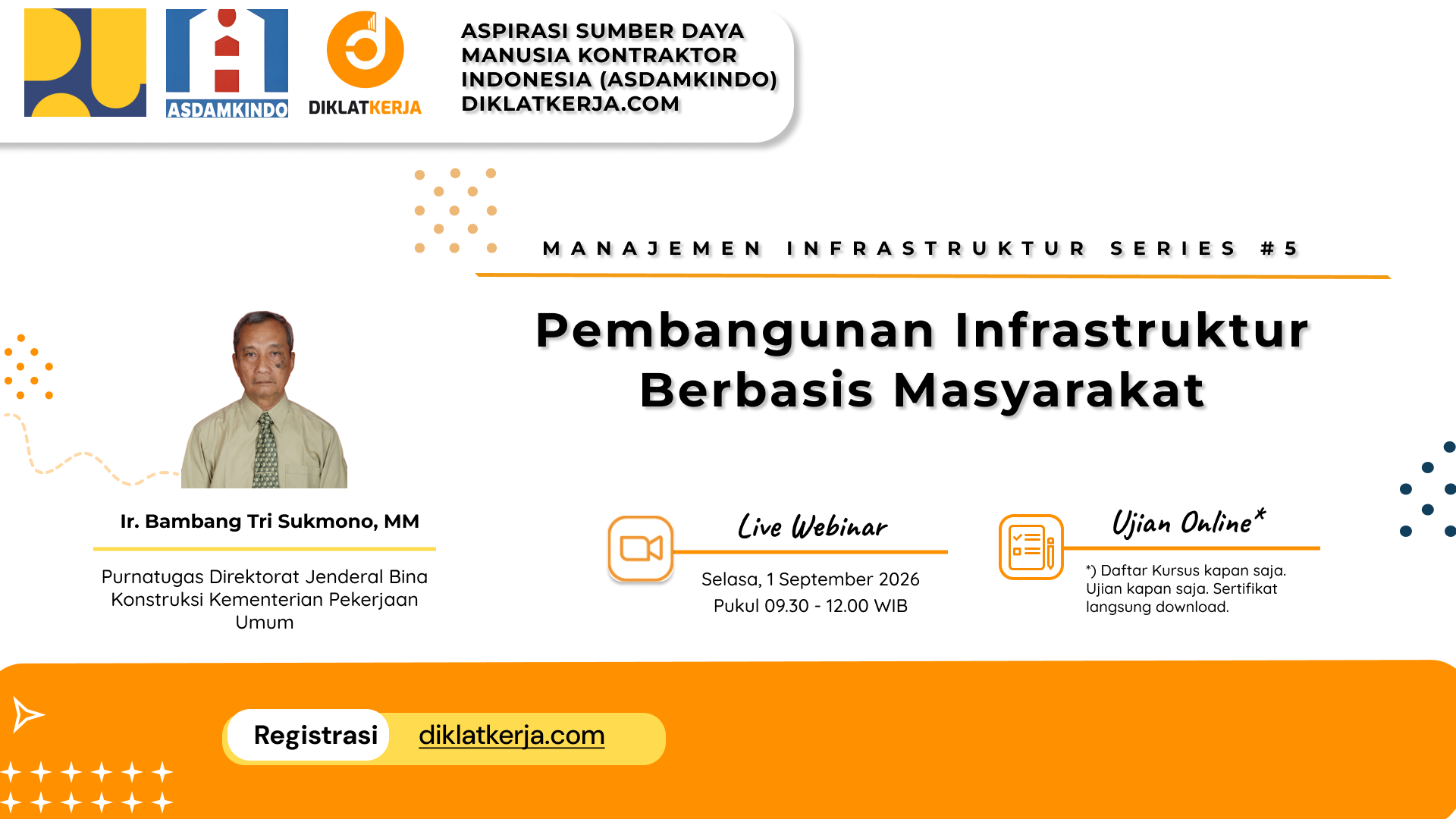 ASDAMKINDO

DIKLATKERJA

ASPIRASI SUMBER DAYA MANUSIA KONTRAKTOR INDONESIA (ASDAMKINDO) DIKLATKERJA.COM

MANAJEMEN INFRASTRUKTUR SERIES #5

Pembangunan Infrastruktur Berbasis Masyarakat

Ir. Bambang Tri Sukmono, MM

Purnatugas Direktorat Jenderal Bina Konstruksi Kementerian Pekerjaan Umum

Live Webinar

Selasa, 1 September 2026
Pukul 09.30 - 12.00 WIB

Ujian Online*

*) Daftar Kursus kapan saja. Ujian kapan saja. Sertifikat langsung download.

Registrasi diklatkerja.com